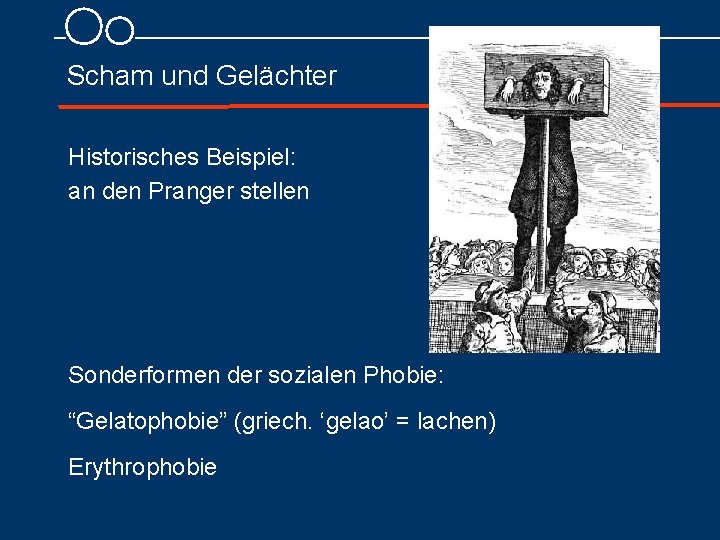 Scham und Gelächter

Historisches Beispiel:
an den Pranger stellen

Sonderformen der sozialen Phobie:

“Gelatophobie” (griech. ‘gelao’ = lachen)

Erythrophobie